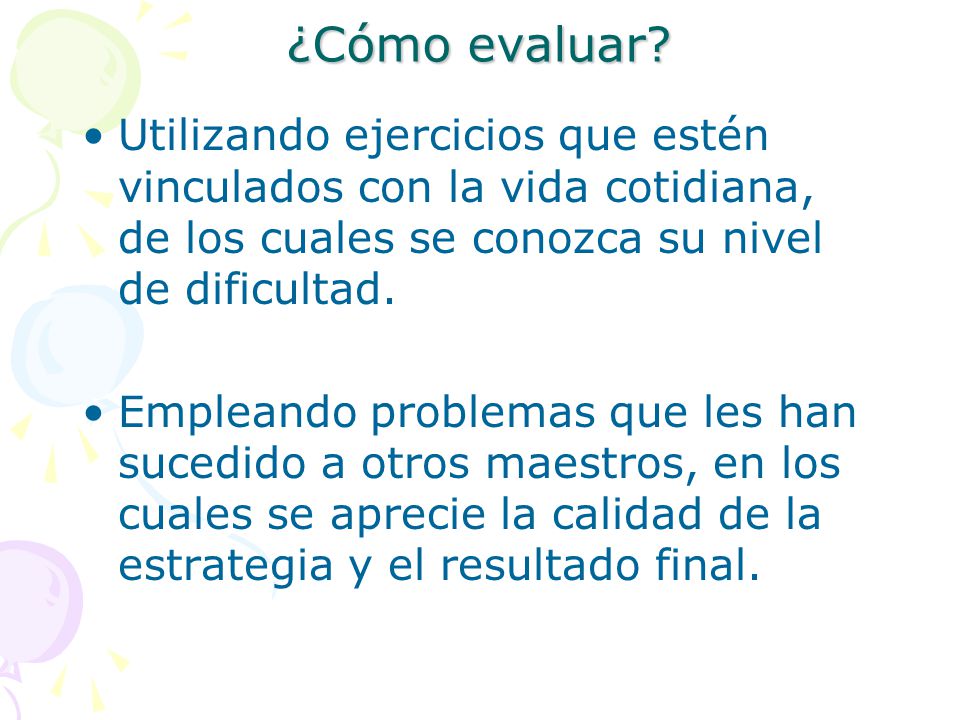 ¿Cómo evaluar?

• Utilizando ejercicios que estén vinculados con la vida cotidiana, de los cuales se conozca su nivel de dificultad.

• Empleando problemas que les han sucedido a otros maestros, en los cuales se aprecie la calidad de la estrategia y el resultado final.